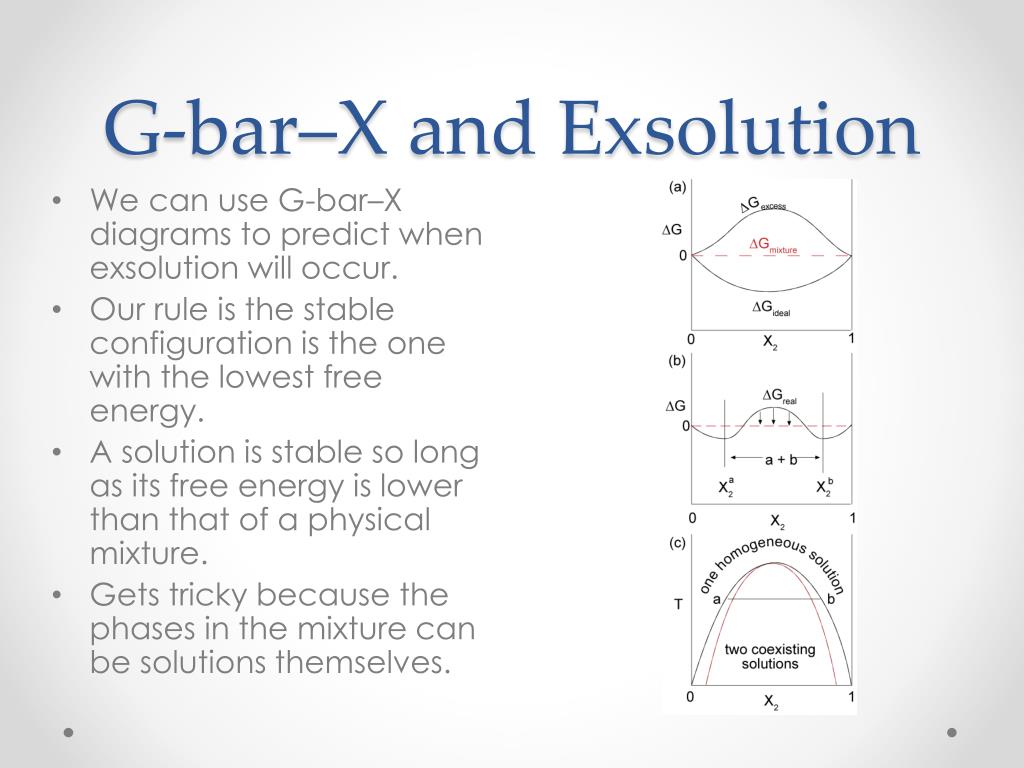 G-bar–X and Exsolution

• We can use G-bar–X diagrams to predict when exsolution will occur.
• Our rule is the stable configuration is the one with the lowest free energy.
• A solution is stable so long as its free energy is lower than that of a physical mixture.
• Gets tricky because the phases in the mixture can be solutions themselves.

(a)
$\Delta G_{excess}$
$\Delta G$
$\Delta G_{mixture}$
0
$\Delta G_{ideal}$
0 $X_2$ 1

(b)
$\Delta G_{real}$
$\Delta G$
0
a + b
$X_2^a$ $X_2^b$
0 $X_2$ 1

(c)
one homogeneous solution
T
a b
two coexisting solutions
0 $X_2$ 1